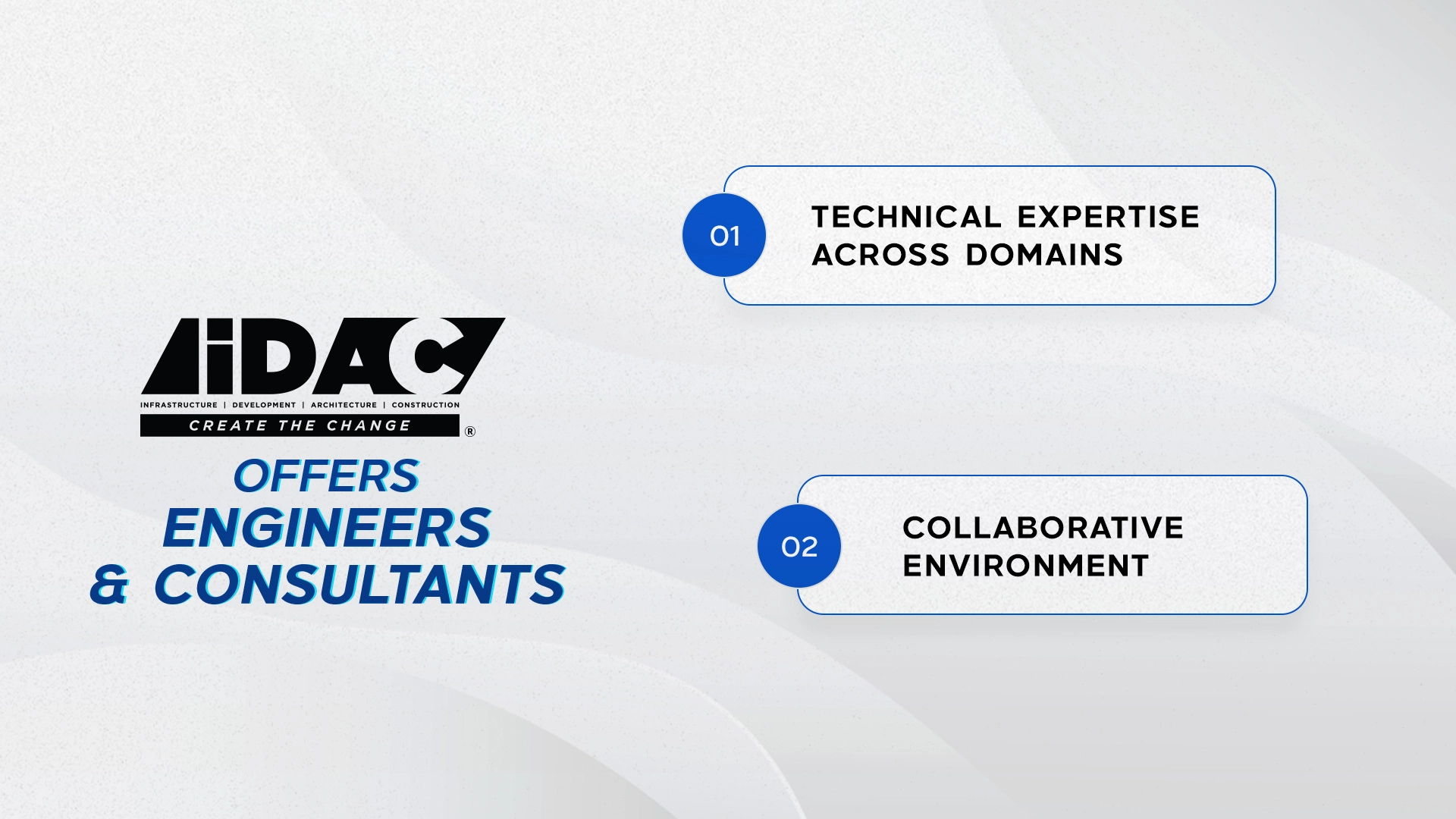 iDAC
INFRASTRUCTURE | DEVELOPMENT | ARCHITECTURE | CONSTRUCTION
CREATE THE CHANGE ®

OFFERS
ENGINEERS
& CONSULTANTS

01
TECHNICAL EXPERTISE ACROSS DOMAINS

02
COLLABORATIVE ENVIRONMENT